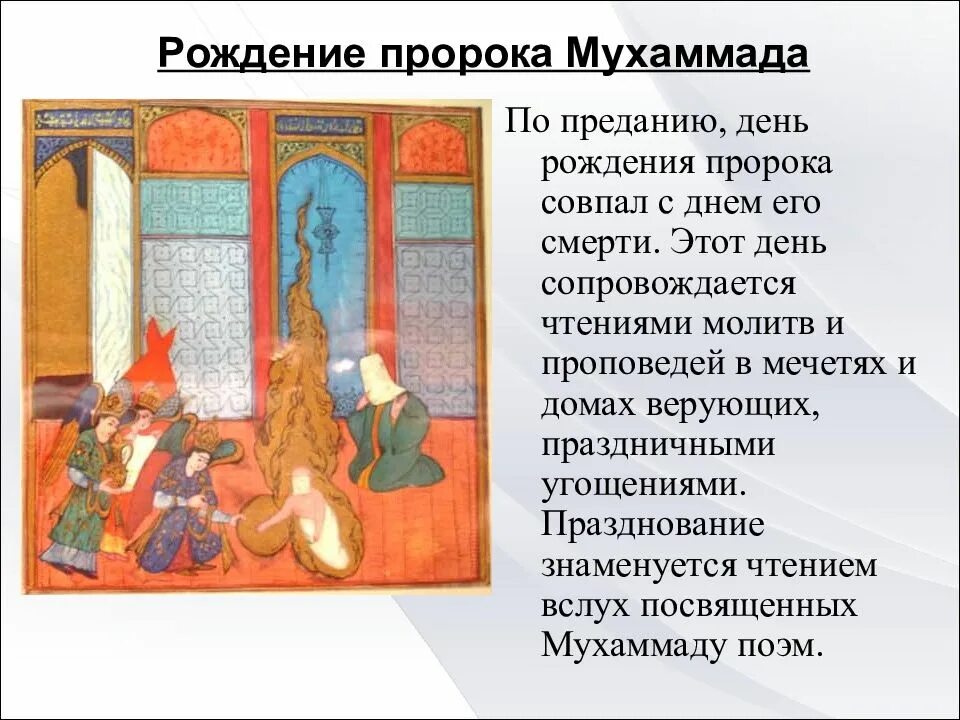 Рождение пророка Мухаммада

По преданию, день рождения пророка совпал с днем его смерти. Этот день сопровождается чтениями молитв и проповедей в мечетях и домах верующих, праздничными угощениями. Празднование знаменуется чтением вслух посвященных Мухаммаду поэм.